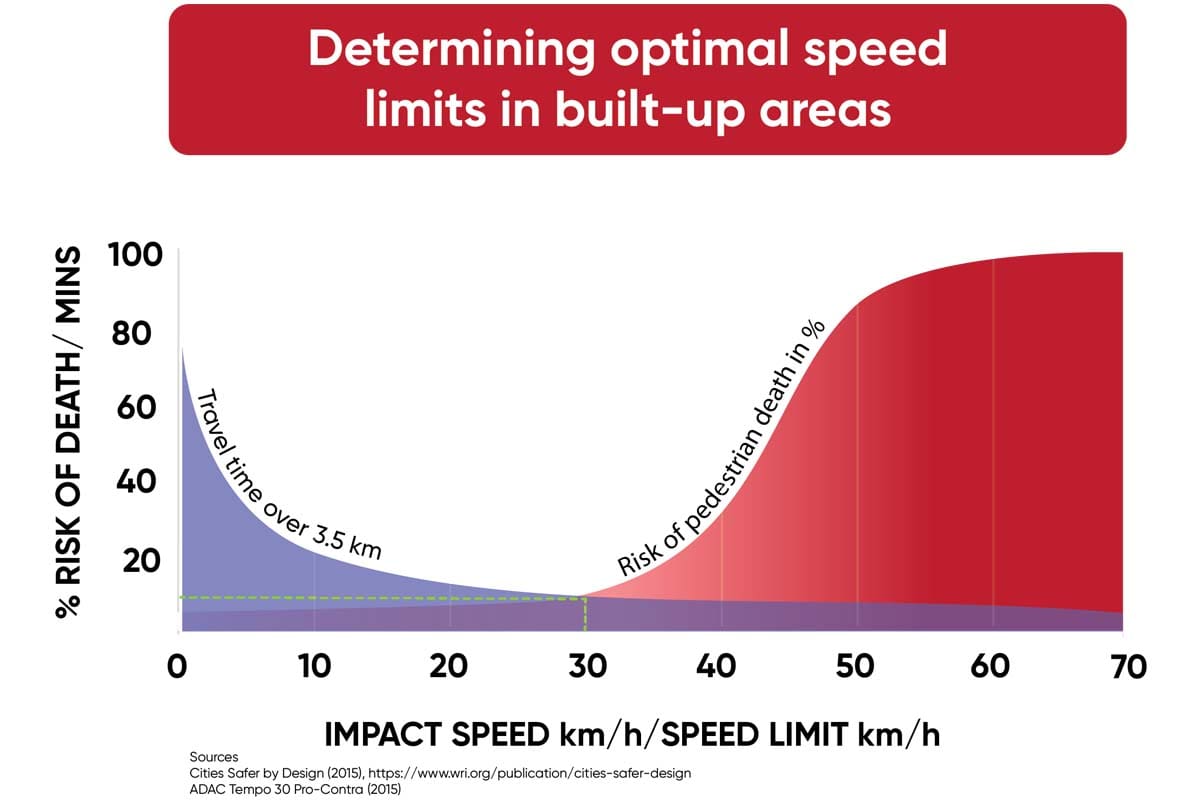 Determining optimal speed limits in built-up areas

% RISK OF DEATH/ MINS

100
80
60
40
20

Travel time over 3.5 km

Risk of pedestrian death in %

0
10
20
30
40
50
60
70

IMPACT SPEED km/h/SPEED LIMIT km/h

Sources
Cities Safer by Design (2015), https://www.wri.org/publication/cities-safer-design
ADAC Tempo 30 Pro-Contra (2015)